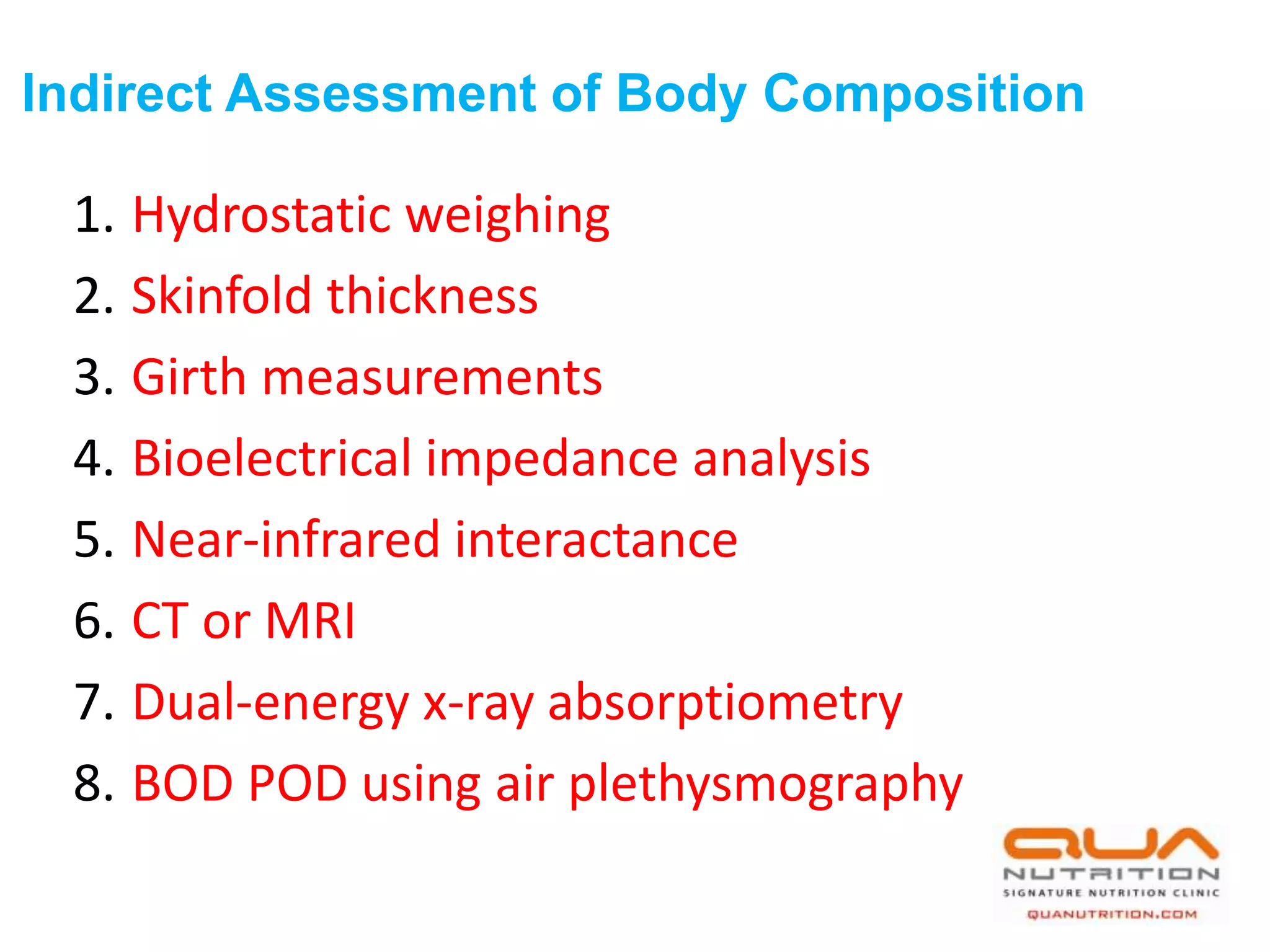 Indirect Assessment of Body Composition

1. Hydrostatic weighing
2. Skinfold thickness
3. Girth measurements
4. Bioelectrical impedance analysis
5. Near-infrared interactance
6. CT or MRI
7. Dual-energy x-ray absorptiometry
8. BOD POD using air plethysmography

QUA
NUTRITION
SIGNATURE NUTRITION CLINIC
QUANUTRITION.COM